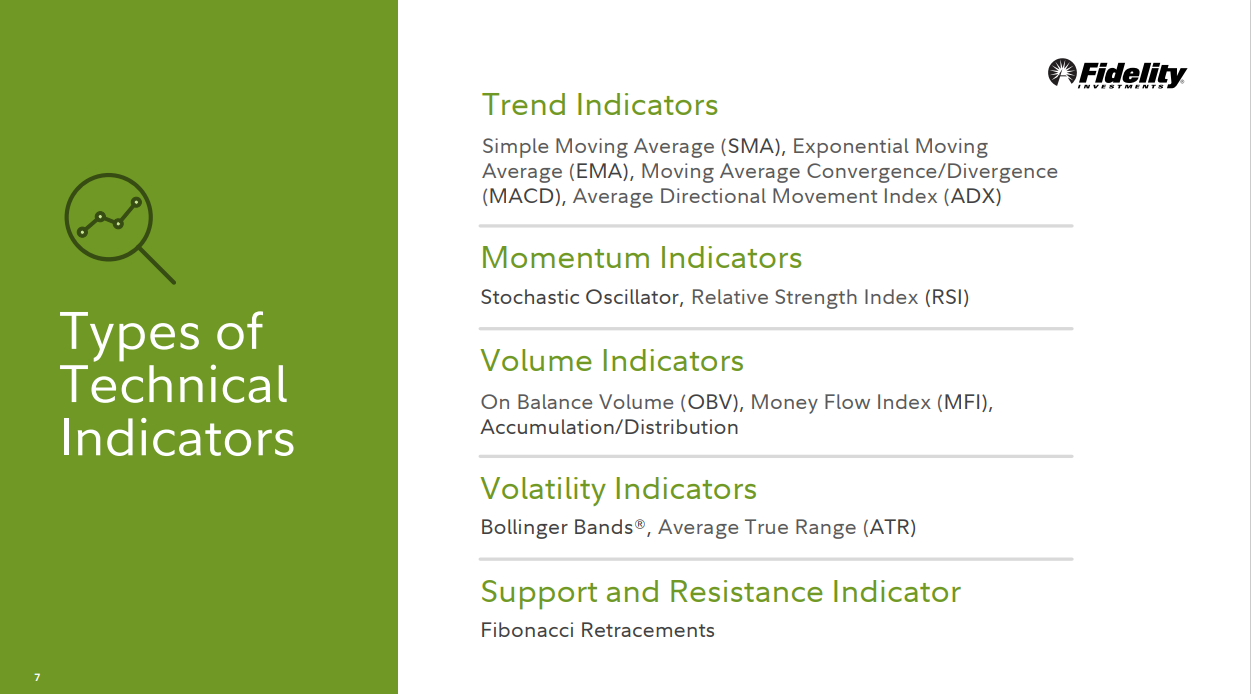 Types of Technical Indicators

Fidelity
INVESTMENTS

Trend Indicators

Simple Moving Average (SMA), Exponential Moving Average (EMA), Moving Average Convergence/Divergence (MACD), Average Directional Movement Index (ADX)

Momentum Indicators

Stochastic Oscillator, Relative Strength Index (RSI)

Volume Indicators

On Balance Volume (OBV), Money Flow Index (MFI), Accumulation/Distribution

Volatility Indicators

Bollinger Bands®, Average True Range (ATR)

Support and Resistance Indicator

Fibonacci Retracements

7